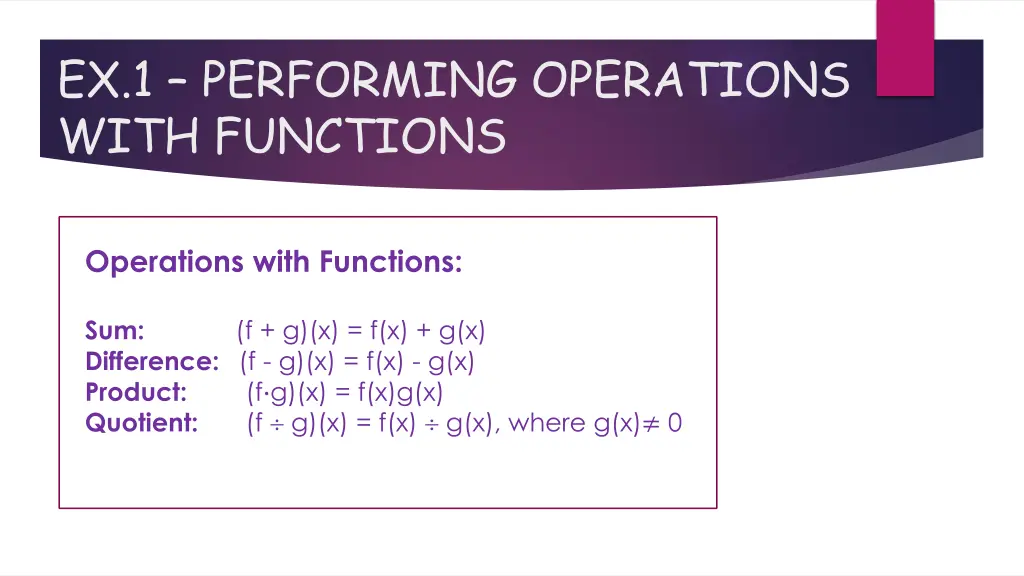 EX.1 – PERFORMING OPERATIONS WITH FUNCTIONS

Operations with Functions:

Sum: $(f + g)(x) = f(x) + g(x)$
Difference: $(f - g)(x) = f(x) - g(x)$
Product: $(f \cdot g)(x) = f(x)g(x)$
Quotient: $(f \div g)(x) = f(x) \div g(x)$, where $g(x) \neq 0$